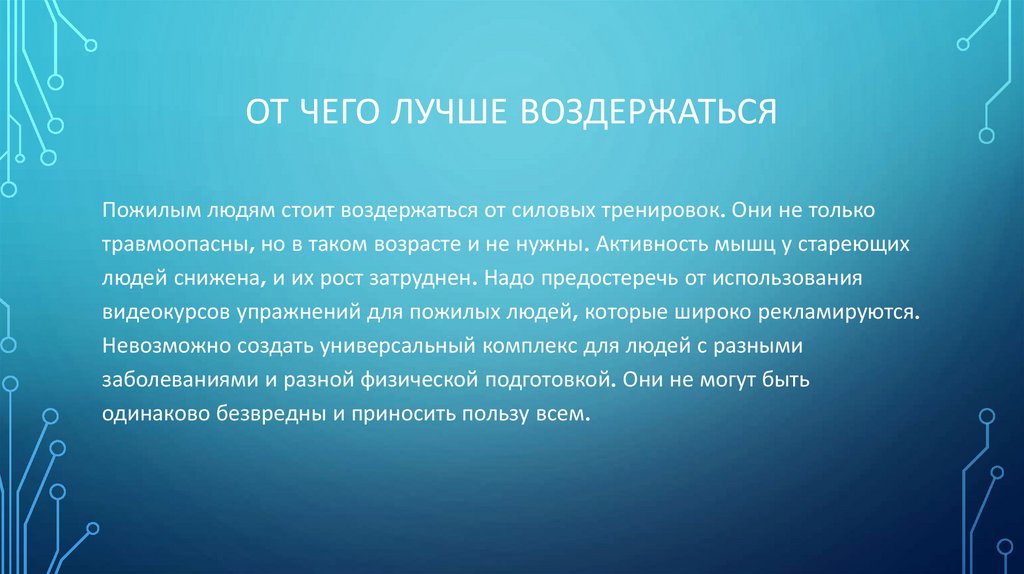 ОТ ЧЕГО ЛУЧШЕ ВОЗДЕРЖАТЬСЯ

Пожилым людям стоит воздержаться от силовых тренировок. Они не только травмоопасны, но в таком возрасте и не нужны. Активность мышц у стареющих людей снижена, и их рост затруднен. Надо предостеречь от использования видеокурсов упражнений для пожилых людей, которые широко рекламируются. Невозможно создать универсальный комплекс для людей с разными заболеваниями и разной физической подготовкой. Они не могут быть одинаково безвредны и приносить пользу всем.